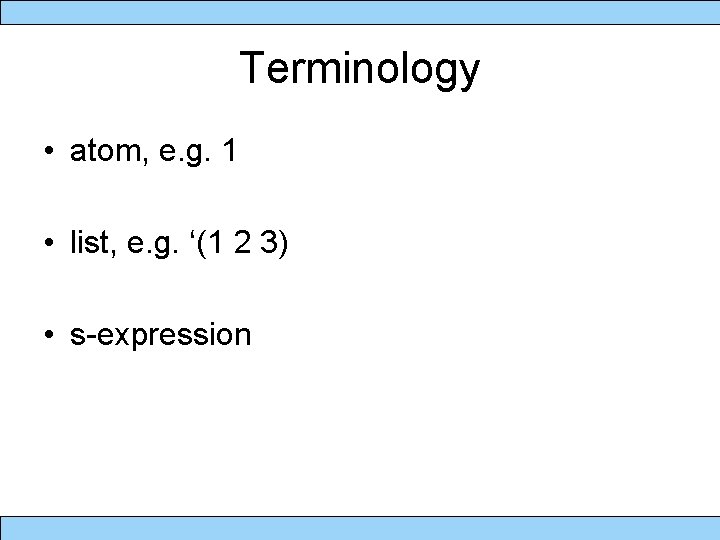 Terminology

• atom, e.g. 1

• list, e.g. ‘(1 2 3)

• s-expression